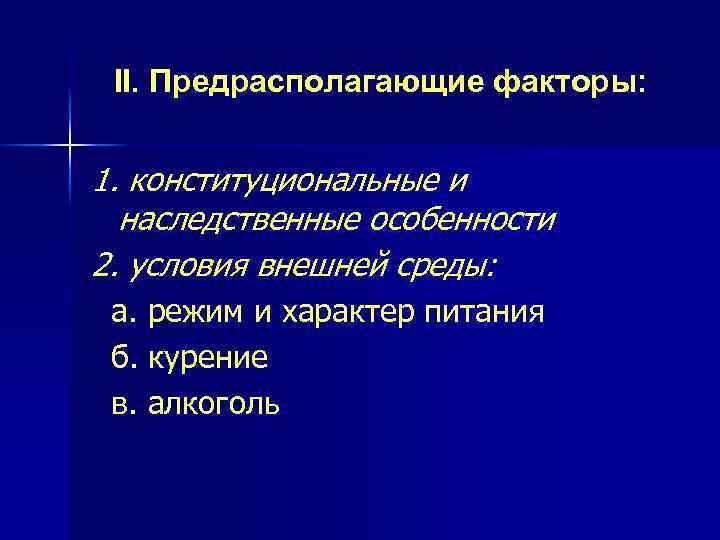 II. Предрасполагающие факторы:

1. конституциональные и наследственные особенности

2. условия внешней среды:

а. режим и характер питания

б. курение

в. алкоголь